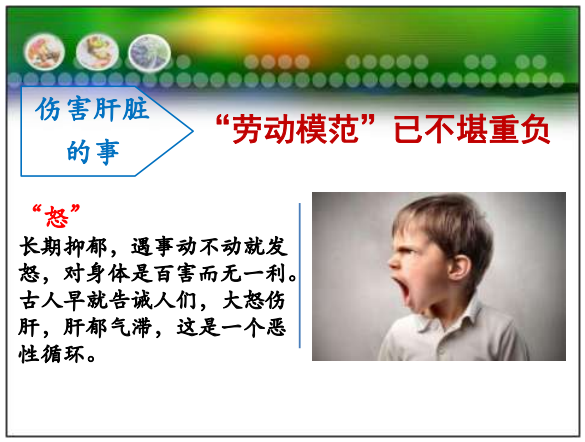 伤害肝脏的事

“劳动模范”已不堪重负

“怒”
长期抑郁，遇事动不动就发怒，对身体是百害而无一利。古人早就告诫人们，大怒伤肝，肝郁气滞，这是一个恶性循环。